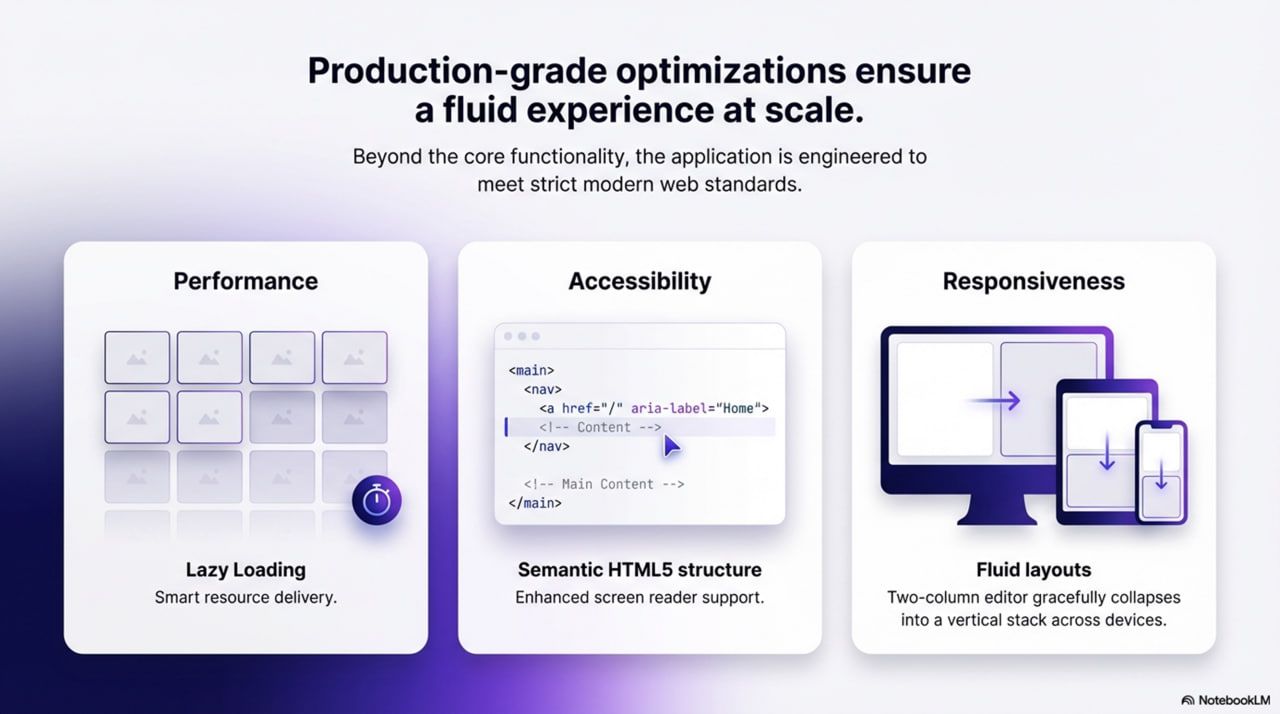 Production-grade optimizations ensure a fluid experience at scale.

Beyond the core functionality, the application is engineered to meet strict modern web standards.

Performance

Lazy Loading
Smart resource delivery.

Accessibility

<main>
<nav>
<a href="/" aria-label="Home">
<!-- Content -->
</nav>

<!-- Main Content -->
</main>

Semantic HTML5 structure
Enhanced screen reader support.

Responsiveness

Fluid layouts
Two-column editor gracefully collapses into a vertical stack across devices.

NotebookLM